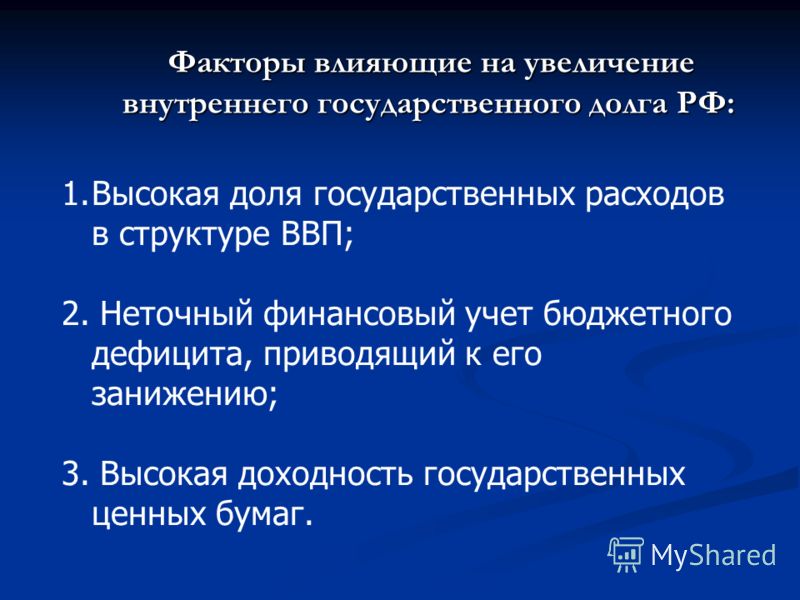 Факторы влияющие на увеличение внутреннего государственного долга РФ:

1.Высокая доля государственных расходов в структуре ВВП;

2. Неточный финансовый учет бюджетного дефицита, приводящий к его занижению;

3. Высокая доходность государственных ценных бумаг.

MyShared